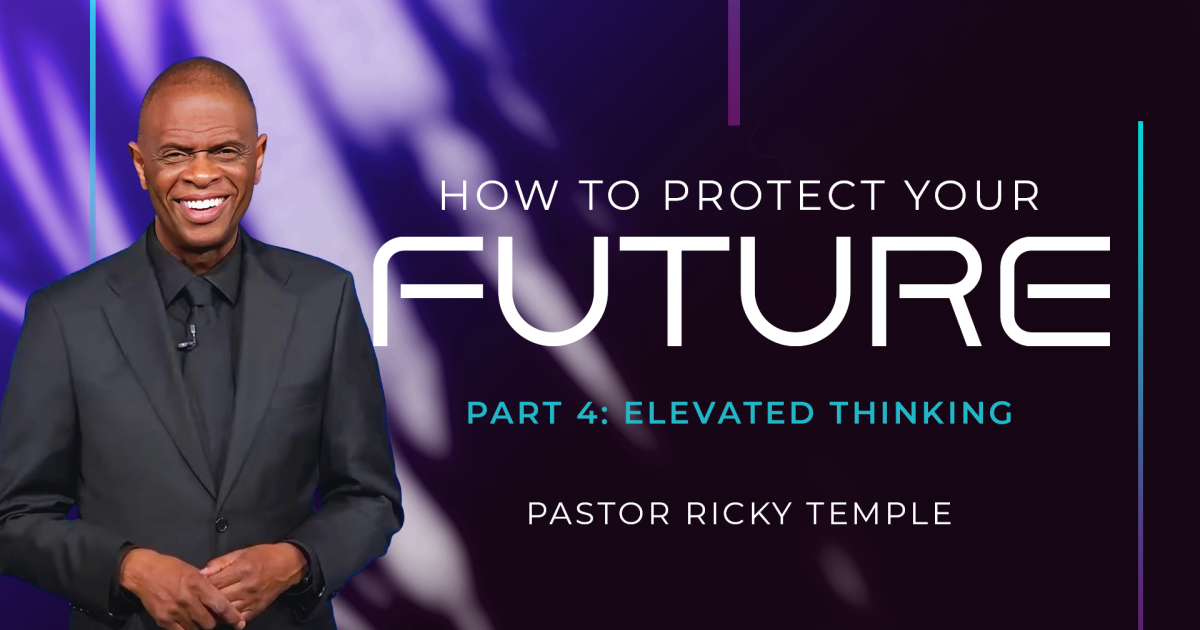 HOW TO PROTECT YOUR
FUTURE

PART 4: ELEVATED THINKING

PASTOR RICKY TEMPLE